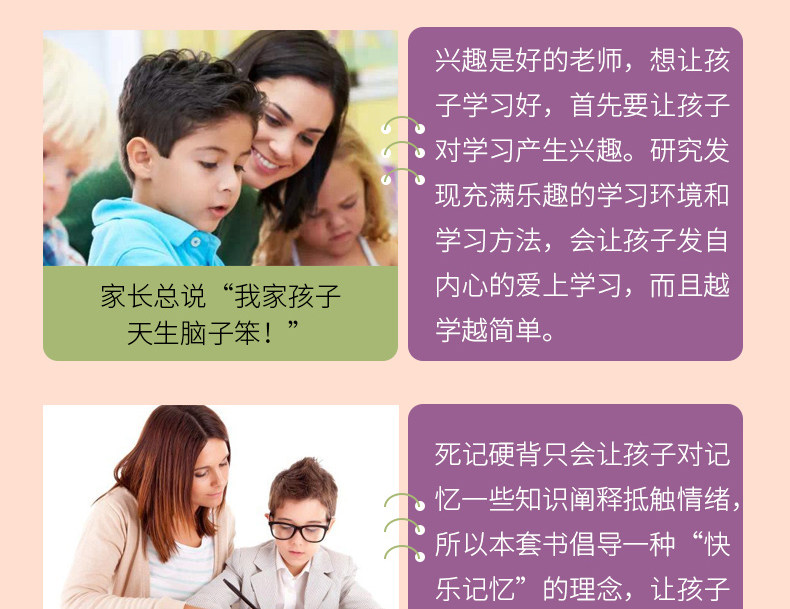 家长总说“我家孩子天生脑子笨！”

兴趣是好的老师，想让孩子学习好，首先要让孩子对学习产生兴趣。研究发现充满乐趣的学习环境和学习方法，会让孩子发自内心的爱上学习，而且越学越简单。

死记硬背只会让孩子对记忆一些知识阐释抵触情绪，所以本套书倡导一种“快乐记忆”的理念，让孩子